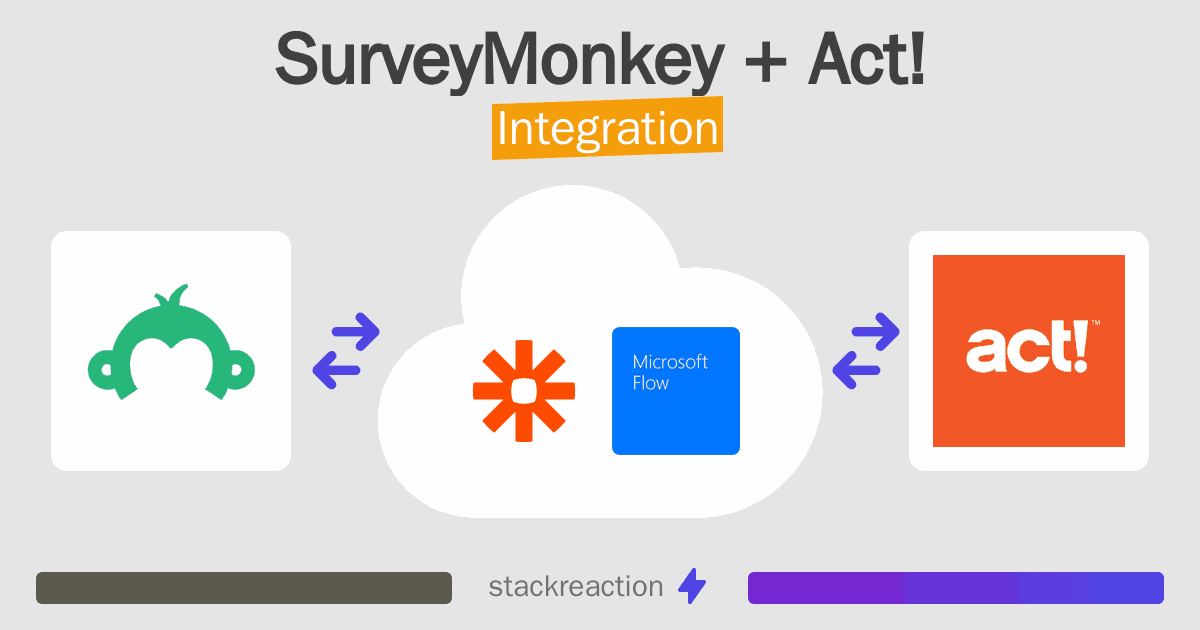 SurveyMonkey + Act!
Integration

Microsoft Flow

act!™

stackreaction